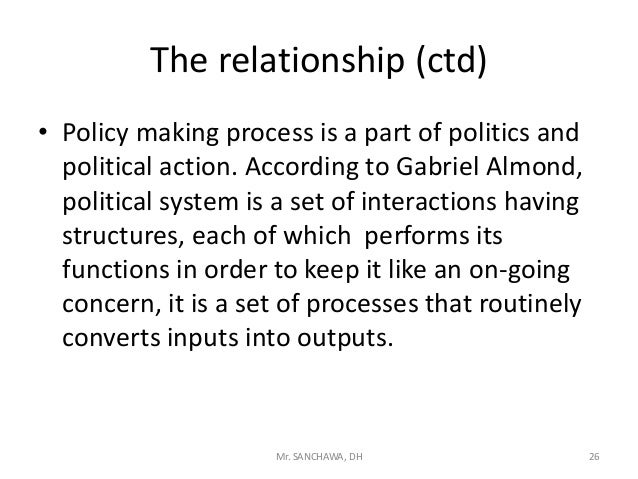 The relationship (ctd)

• Policy making process is a part of politics and political action. According to Gabriel Almond, political system is a set of interactions having structures, each of which performs its functions in order to keep it like an on-going concern, it is a set of processes that routinely converts inputs into outputs.

Mr. SANCHAWA, DH

26